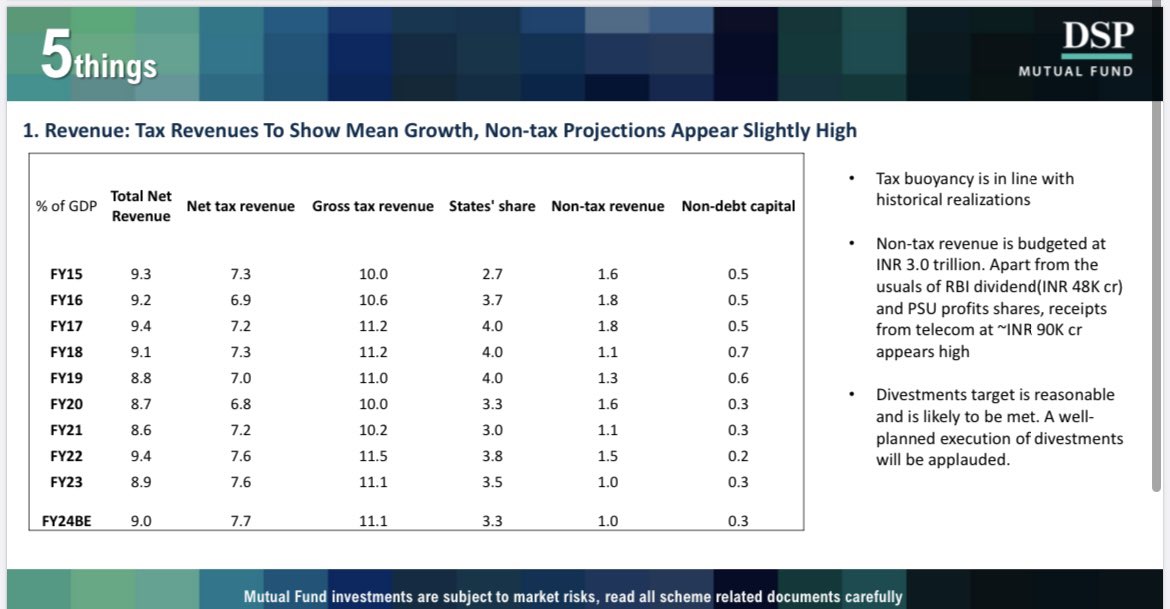 5things

DSP
MUTUAL FUND

1. Revenue: Tax Revenues To Show Mean Growth, Non-tax Projections Appear Slightly High

| % of GDP | Total Net Revenue | Net tax revenue | Gross tax revenue | States' share | Non-tax revenue | Non-debt capital |
|---|---|---|---|---|---|---|
| FY15 | 9.3 | 7.3 | 10.0 | 2.7 | 1.6 | 0.5 |
| FY16 | 9.2 | 6.9 | 10.6 | 3.7 | 1.8 | 0.5 |
| FY17 | 9.4 | 7.2 | 11.2 | 4.0 | 1.8 | 0.5 |
| FY18 | 9.1 | 7.3 | 11.2 | 4.0 | 1.1 | 0.7 |
| FY19 | 8.8 | 7.0 | 11.0 | 4.0 | 1.3 | 0.6 |
| FY20 | 8.7 | 6.8 | 10.0 | 3.3 | 1.6 | 0.3 |
| FY21 | 8.6 | 7.2 | 10.2 | 3.0 | 1.1 | 0.3 |
| FY22 | 9.4 | 7.6 | 11.5 | 3.8 | 1.5 | 0.2 |
| FY23 | 8.9 | 7.6 | 11.1 | 3.5 | 1.0 | 0.3 |
| FY24BE | 9.0 | 7.7 | 11.1 | 3.3 | 1.0 | 0.3 |

• Tax buoyancy is in line with historical realizations

• Non-tax revenue is budgeted at INR 3.0 trillion. Apart from the usuals of RBI dividend(INR 48K cr) and PSU profits shares, receipts from telecom at ~INR 90K cr appears high

• Divestments target is reasonable and is likely to be met. A well-planned execution of divestments will be applauded.

Mutual Fund investments are subject to market risks, read all scheme related documents carefully